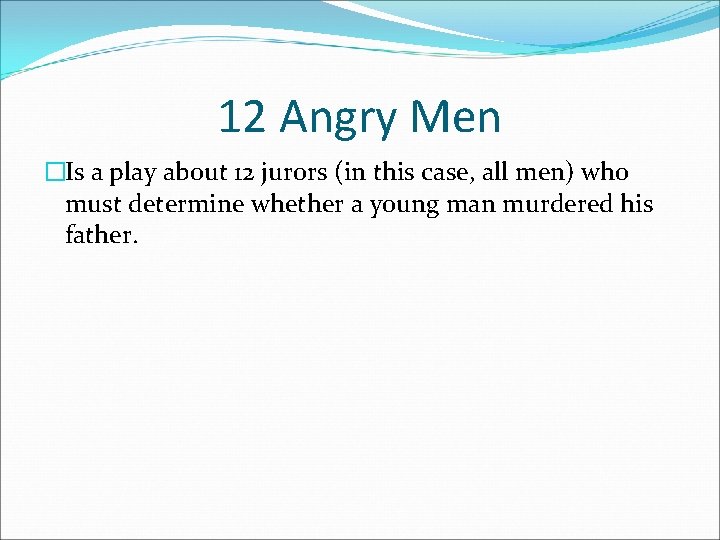 12 Angry Men

Is a play about 12 jurors (in this case, all men) who must determine whether a young man murdered his father.